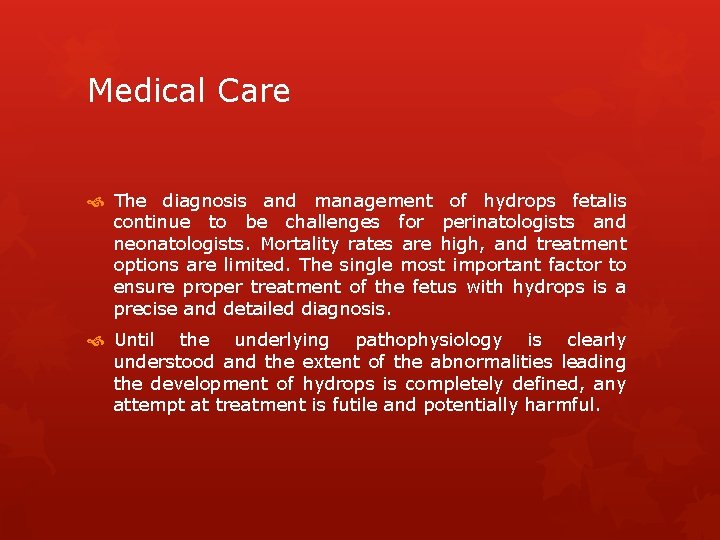 Medical Care

The diagnosis and management of hydrops fetalis continue to be challenges for perinatologists and neonatologists. Mortality rates are high, and treatment options are limited. The single most important factor to ensure proper treatment of the fetus with hydrops is a precise and detailed diagnosis.

Until the underlying pathophysiology is clearly understood and the extent of the abnormalities leading the development of hydrops is completely defined, any attempt at treatment is futile and potentially harmful.